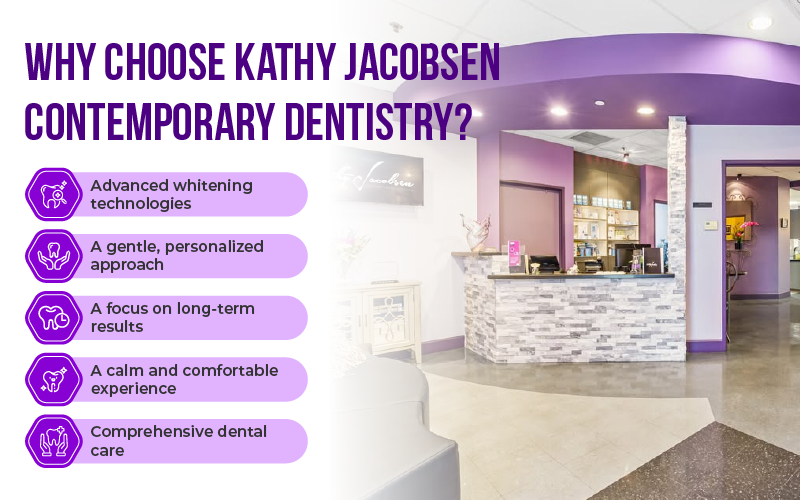 WHY CHOOSE KATHY JACOBSEN CONTEMPORARY DENTISTRY?

Advanced whitening technologies

A gentle, personalized approach

A focus on long-term results

A calm and comfortable experience

Comprehensive dental care

Jacobsen